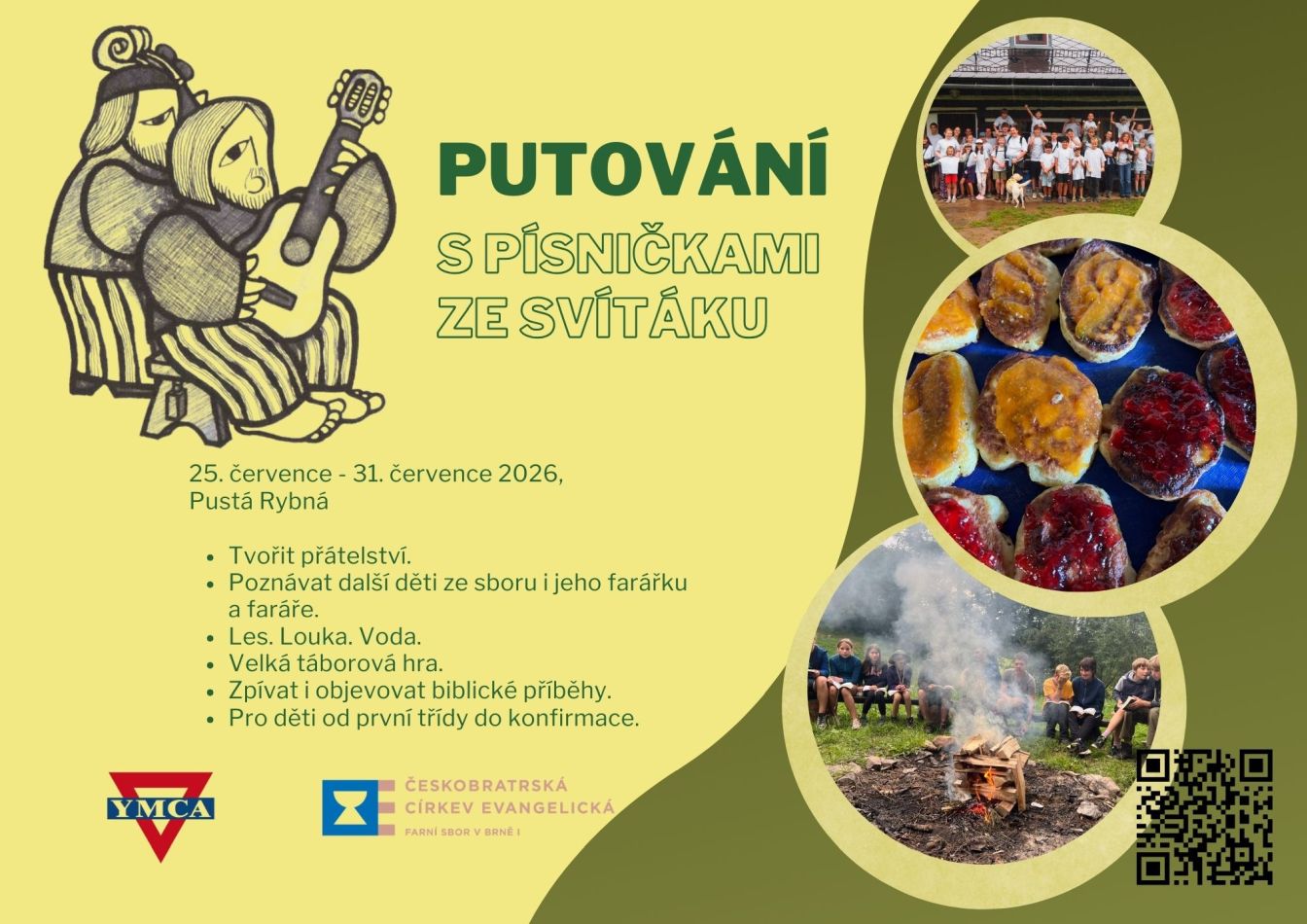 PUTOVÁNÍ
S PÍSNIČKAMI ZE SVÍTÁKU

25. července - 31. července 2026, Pustá Rybná

- Tvořit přátelství.
- Poznávat další děti ze sboru i jeho farářku a faráře.
- Les. Louka. Voda.
- Velká táborová hra.
- Zpívat i objevovat biblické příběhy.
- Pro děti od první třídy do konfirmace.

YMCA

ČESKOBRATRSKÁ CÍRKEV EVANGELICKÁ
FARNÍ SBOR V BRNĚ I